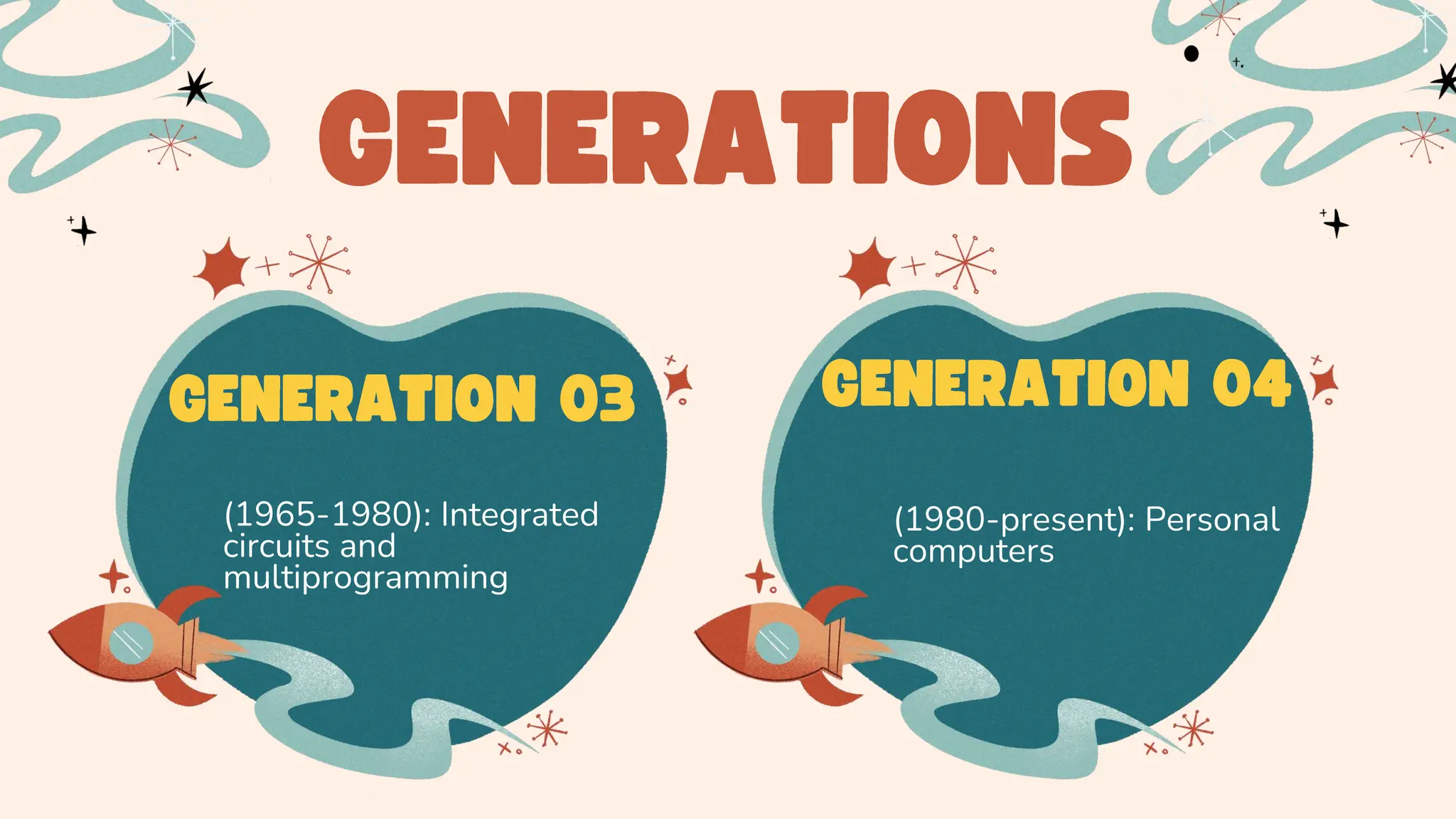 GENERATIONS

GENERATION 03

(1965-1980): Integrated circuits and multiprogramming

GENERATION 04

(1980-present): Personal computers